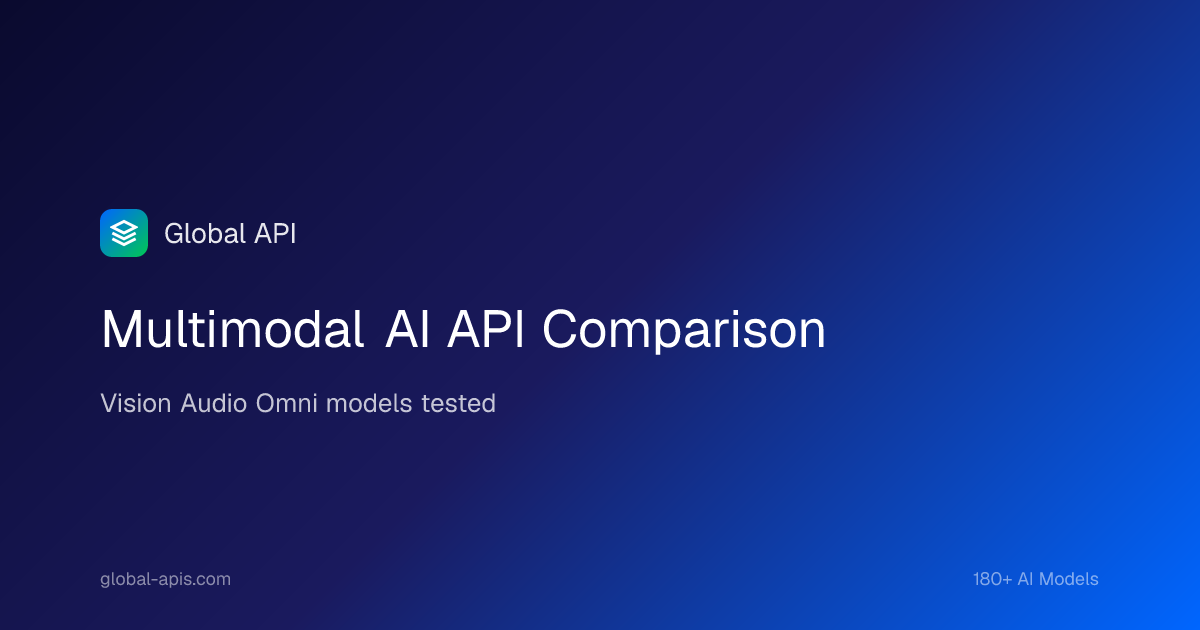 Global API

Multimodal AI API Comparison

Vision Audio Omni models tested

global-apis.com

180+ AI Models